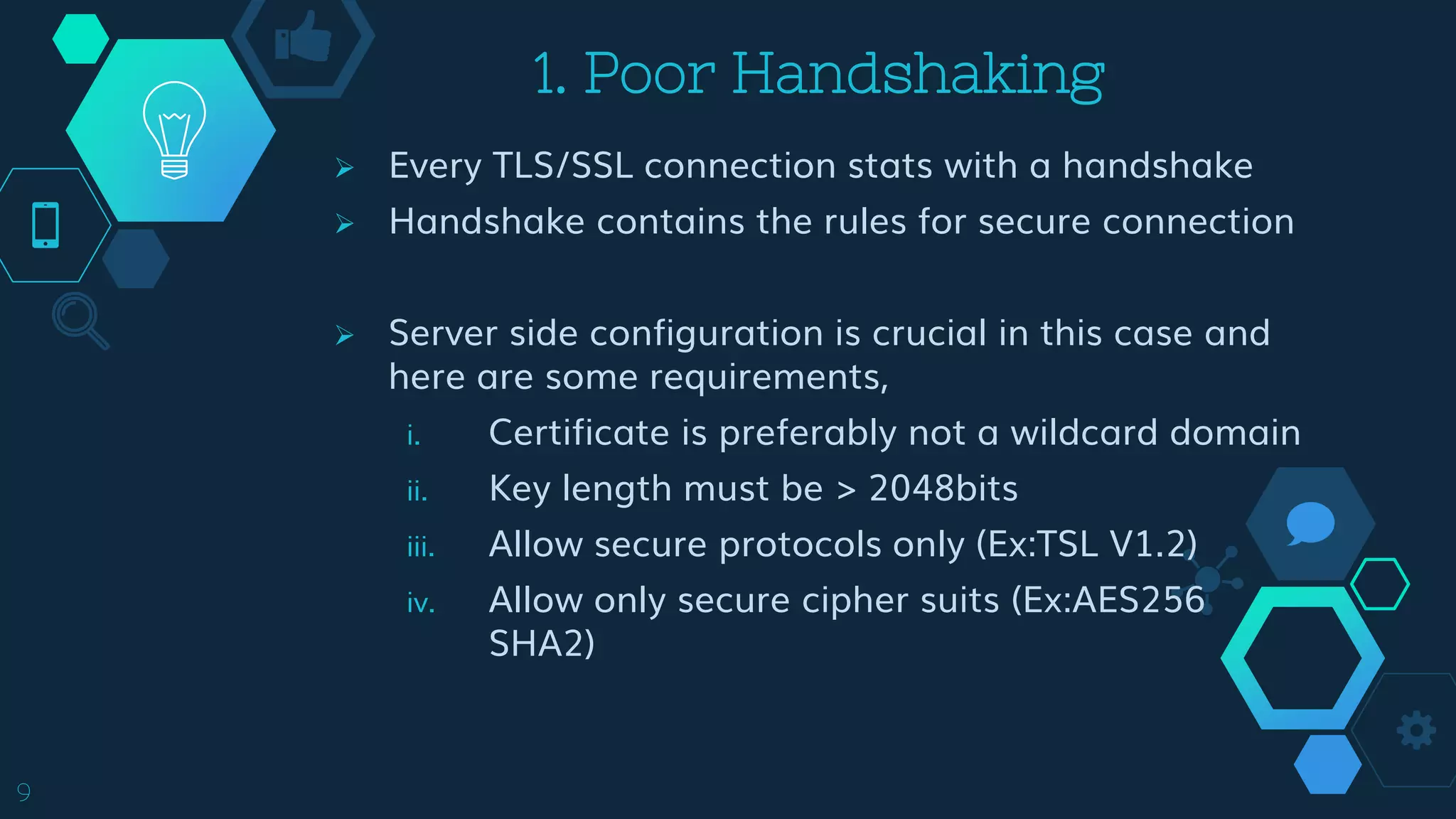 1. Poor Handshaking

➢ Every TLS/SSL connection stats with a handshake
➢ Handshake contains the rules for secure connection

➢ Server side configuration is crucial in this case and here are some requirements,

i. Certificate is preferably not a wildcard domain
ii. Key length must be > 2048bits
iii. Allow secure protocols only (Ex:TSL V1.2)
iv. Allow only secure cipher suits (Ex:AES256 SHA2)

9